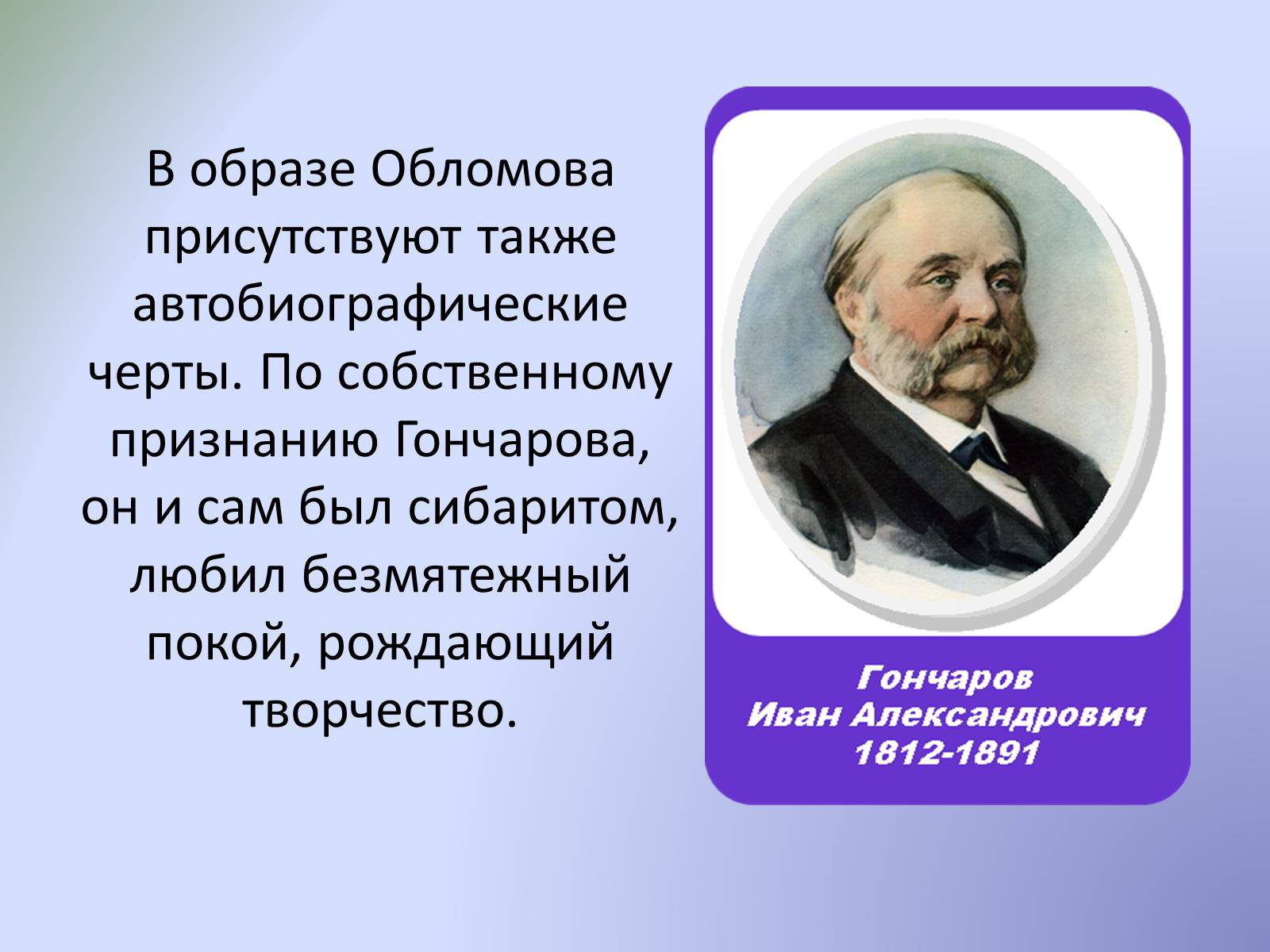 В образе Обломова присутствуют также автобиографические черты. По собственному признанию Гончарова, он и сам был сибаритом, любил безмятежный покой, рождающий творчество.

Гончаров
Иван Александрович
1812-1891